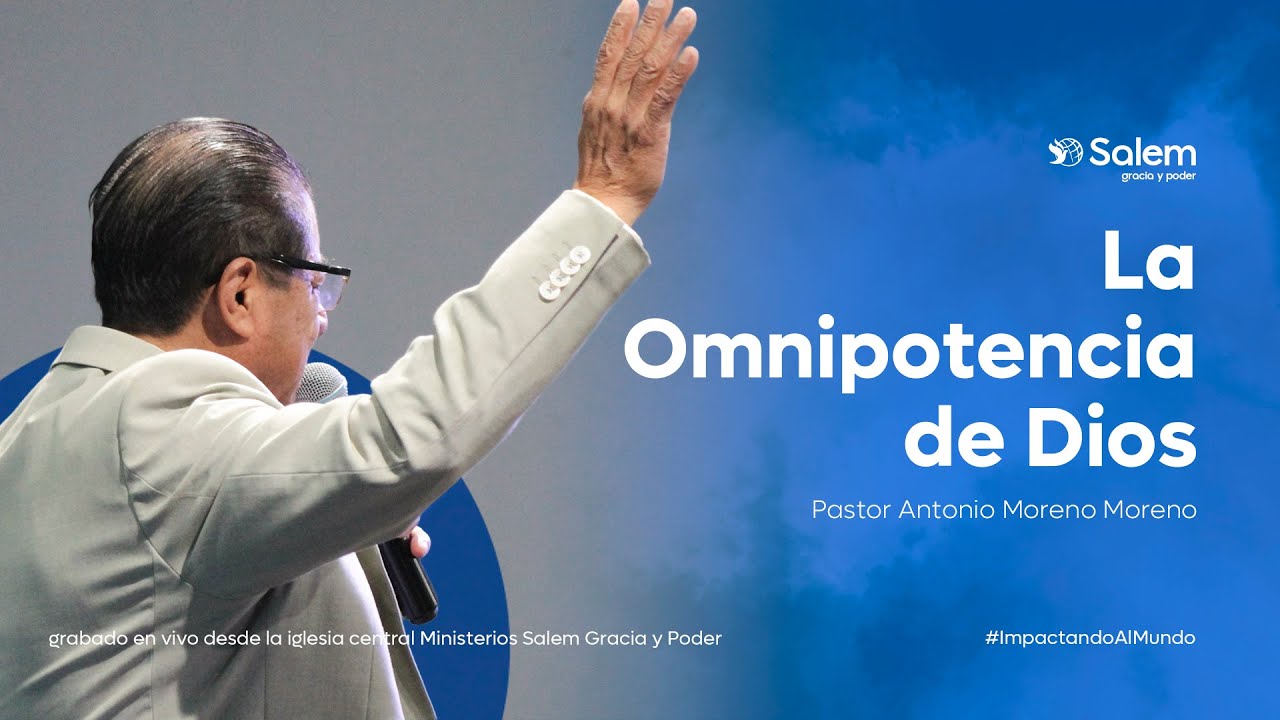 Salem
gracia y poder

La Omnipotencia de Dios

Pastor Antonio Moreno Moreno

grabado en vivo desde la iglesia central Ministerios Salem Gracia y Poder

#ImpactandoAlMundo